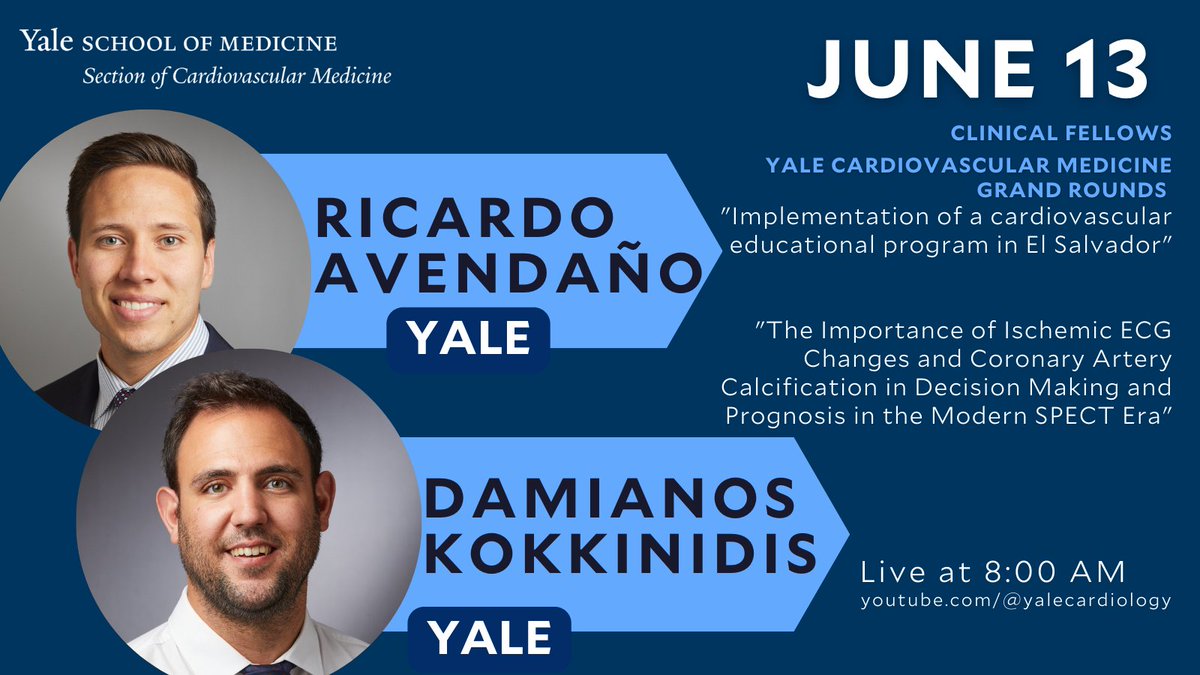 Yale SCHOOL OF MEDICINE
Section of Cardiovascular Medicine

JUNE 13

CLINICAL FELLOWS
YALE CARDIOVASCULAR MEDICINE GRAND ROUNDS

RICARDO AVENDAÑO
YALE

"Implementation of a cardiovascular educational program in El Salvador"

"The Importance of Ischemic ECG Changes and Coronary Artery Calcification in Decision Making and Prognosis in the Modern SPECT Era"

DAMIANOS KOKKINIDIS
YALE

Live at 8:00 AM
youtube.com/@yalecardiology